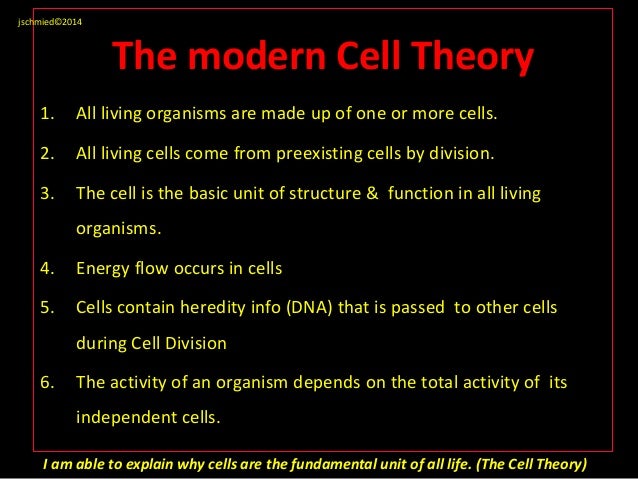 jschmied©2014

The modern Cell Theory

1. All living organisms are made up of one or more cells.

2. All living cells come from preexisting cells by division.

3. The cell is the basic unit of structure & function in all living organisms.

4. Energy flow occurs in cells

5. Cells contain heredity info (DNA) that is passed to other cells during Cell Division

6. The activity of an organism depends on the total activity of its independent cells.

I am able to explain why cells are the fundamental unit of all life. (The Cell Theory)